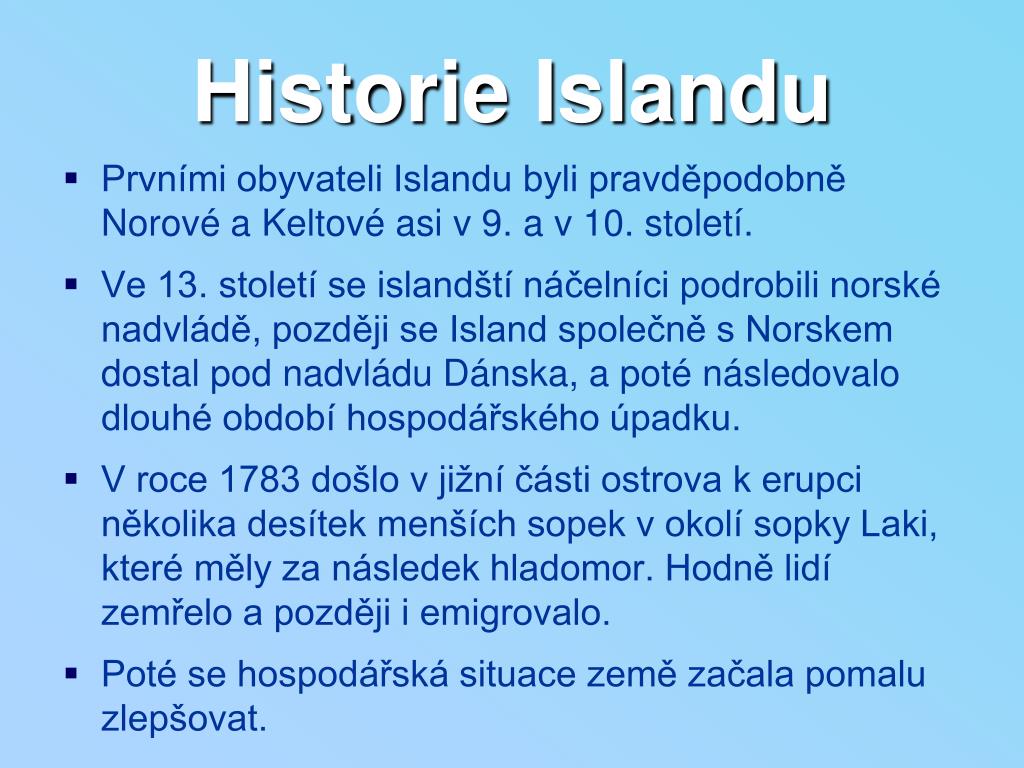 Historie Islandu

▪ Prvními obyvateli Islandu byli pravděpodobně Norové a Keltové asi v 9. a v 10. století.

▪ Ve 13. století se islandští náčelníci podrobili norské nadvládě, později se Island společně s Norskem dostal pod nadvládu Dánska, a poté následovalo dlouhé období hospodářského úpadku.

▪ V roce 1783 došlo v jižní části ostrova k erupci několika desítek menších sopek v okolí sopky Laki, které měly za následek hladomor. Hodně lidí zemřelo a později i emigrovalo.

▪ Poté se hospodářská situace země začala pomalu zlepšovat.